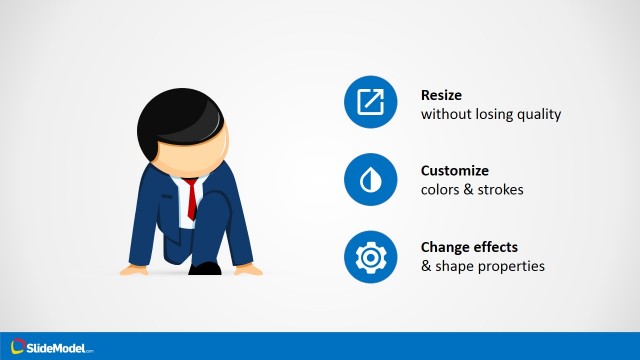 Resize
without losing quality

Customize
colors & strokes

Change effects
& shape properties

SlideModel.com